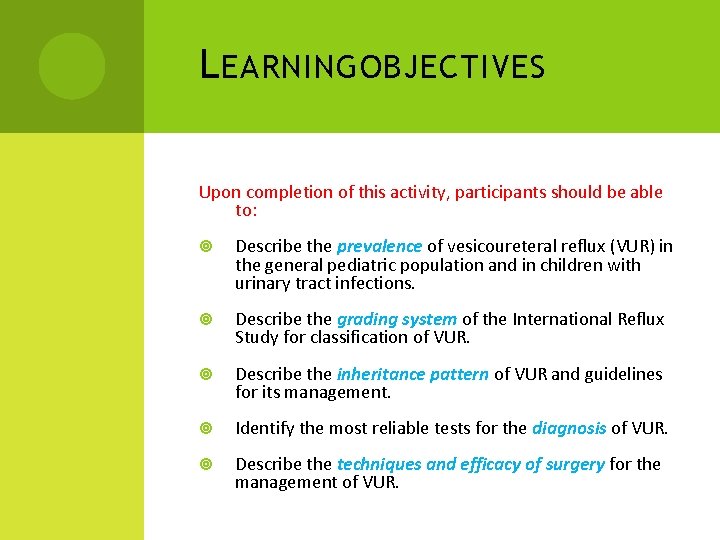 LEARNINGOBJECTIVES

Upon completion of this activity, participants should be able to:

Describe the prevalence of vesicoureteral reflux (VUR) in the general pediatric population and in children with urinary tract infections.

Describe the grading system of the International Reflux Study for classification of VUR.

Describe the inheritance pattern of VUR and guidelines for its management.

Identify the most reliable tests for the diagnosis of VUR.

Describe the techniques and efficacy of surgery for the management of VUR.